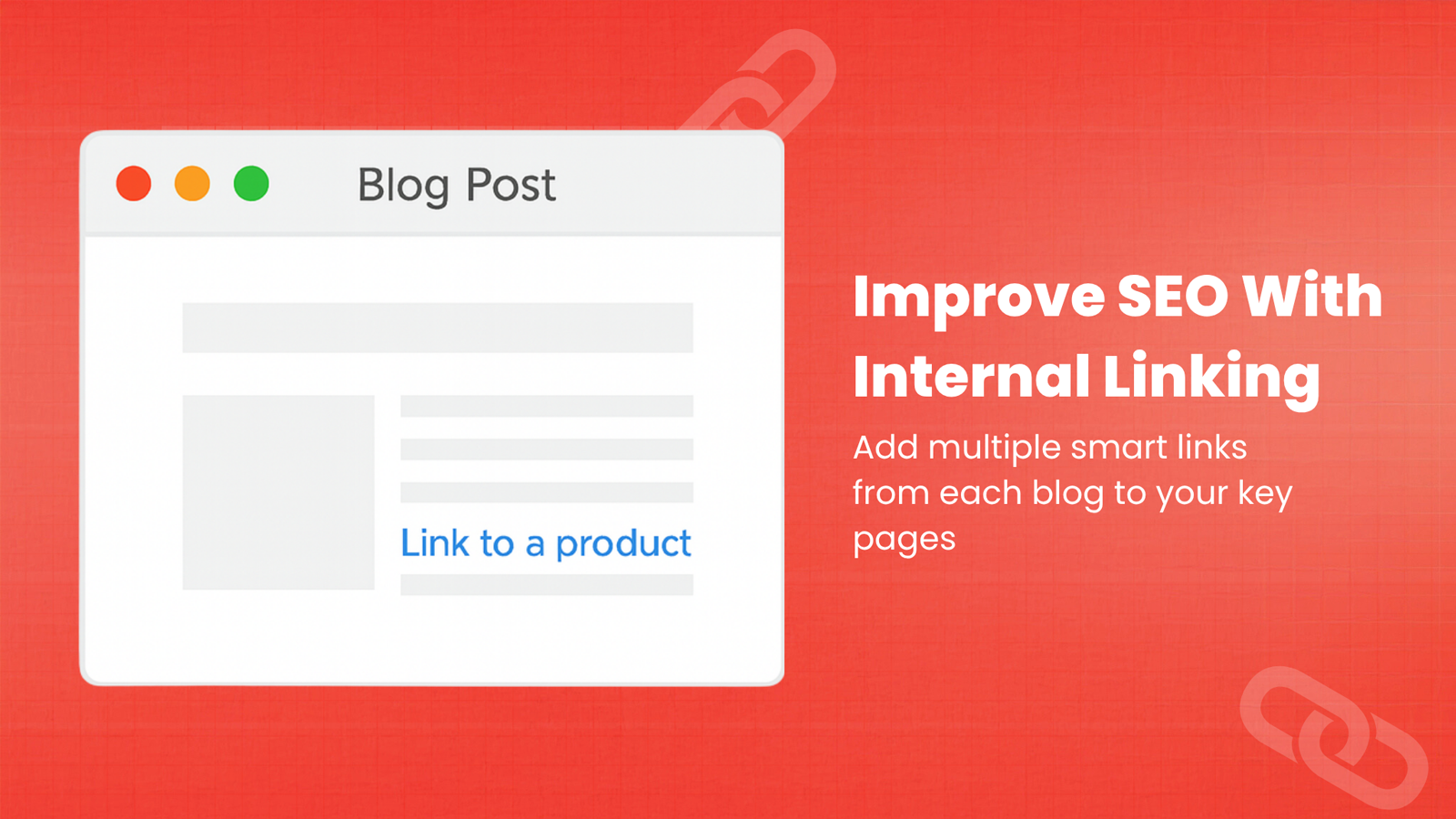 Blog Post

Link to a product

Improve SEO With Internal Linking

Add multiple smart links from each blog to your key pages